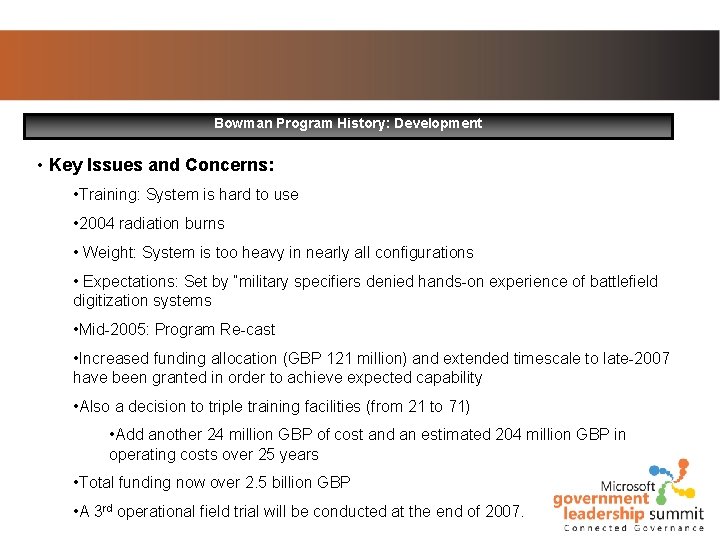 Bowman Program History: Development

• Key Issues and Concerns:

•Training: System is hard to use

•2004 radiation burns

• Weight: System is too heavy in nearly all configurations

• Expectations: Set by "military specifiers denied hands-on experience of battlefield digitization systems

•Mid-2005: Program Re-cast

•Increased funding allocation (GBP 121 million) and extended timescale to late-2007 have been granted in order to achieve expected capability

•Also a decision to triple training facilities (from 21 to 71)

•Add another 24 million GBP of cost and an estimated 204 million GBP in operating costs over 25 years

•Total funding now over 2.5 billion GBP

•A 3$^{rd}$ operational field trial will be conducted at the end of 2007.

Microsoft government leadership summit Connected Governance